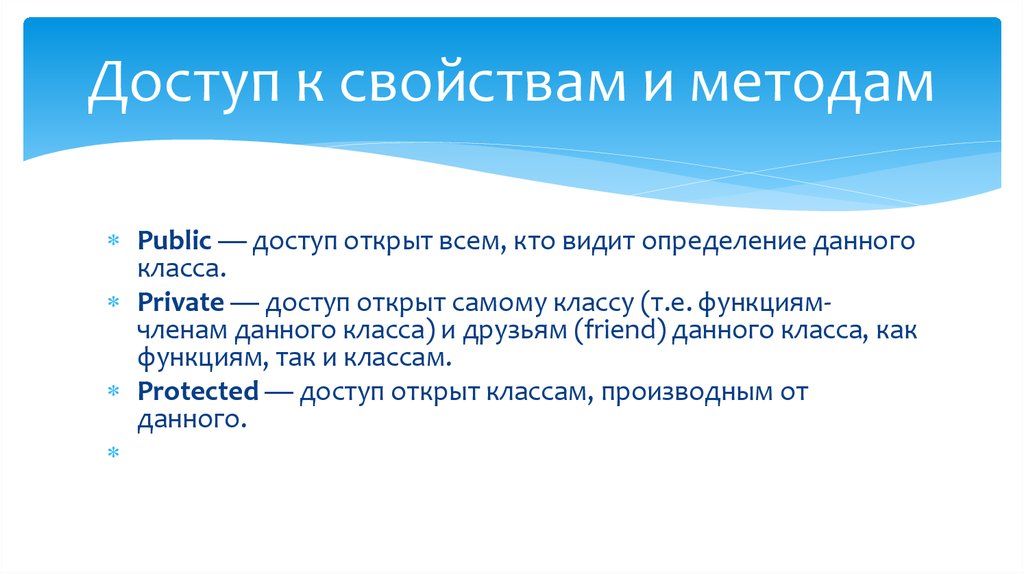 Доступ к свойствам и методам

* Public — доступ открыт всем, кто видит определение данного класса.
* Private — доступ открыт самому классу (т.е. функциям-членам данного класса) и друзьям (friend) данного класса, как функциям, так и классам.
* Protected — доступ открыт классам, производным от данного.
*